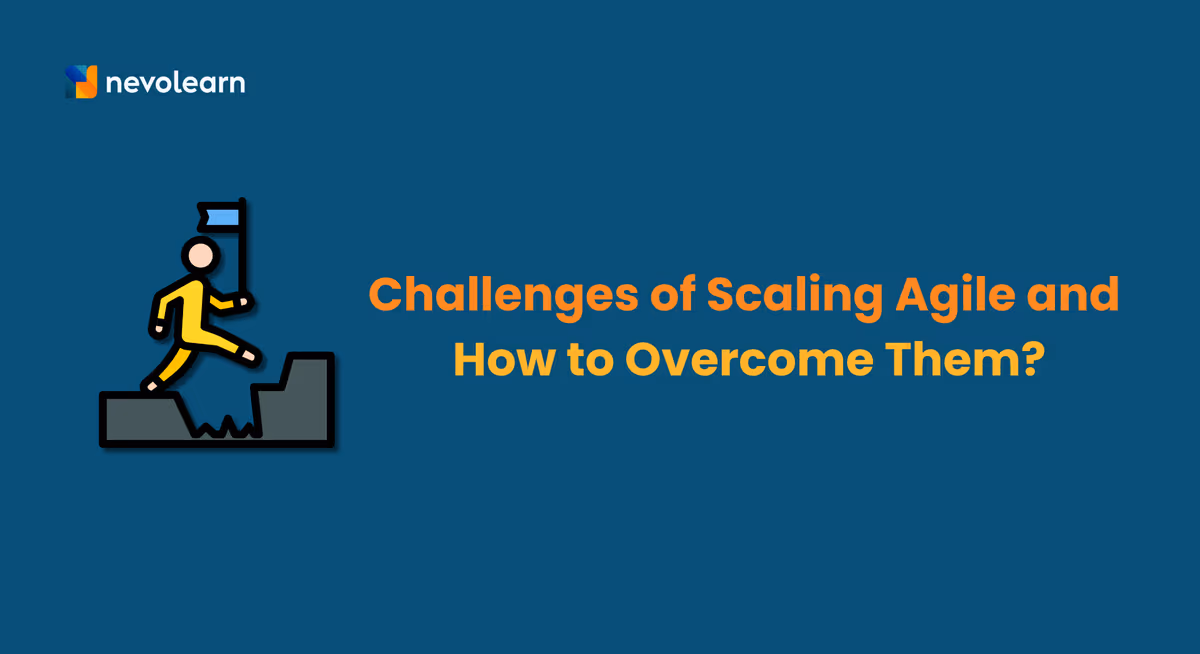 nevolearn

Challenges of Scaling Agile and How to Overcome Them?